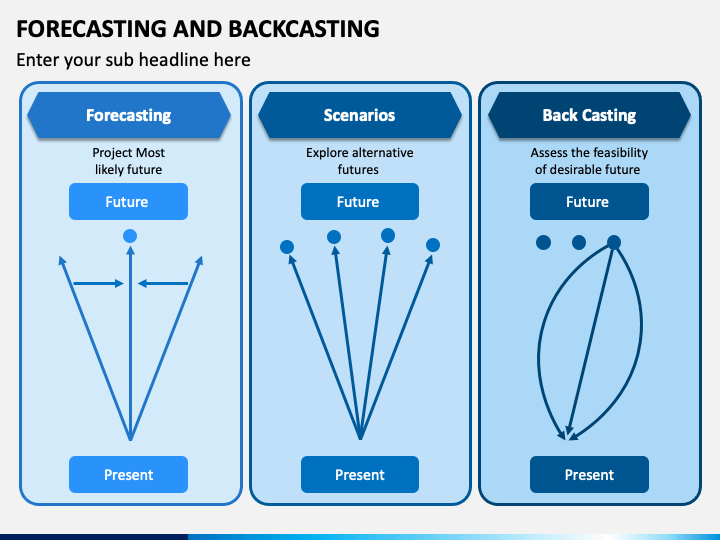 FORECASTING AND BACKCASTING

Enter your sub headline here

Forecasting

Project Most likely future

Future

Present

Scenarios

Explore alternative futures

Future

Present

Back Casting

Assess the feasibility of desirable future

Future

Present